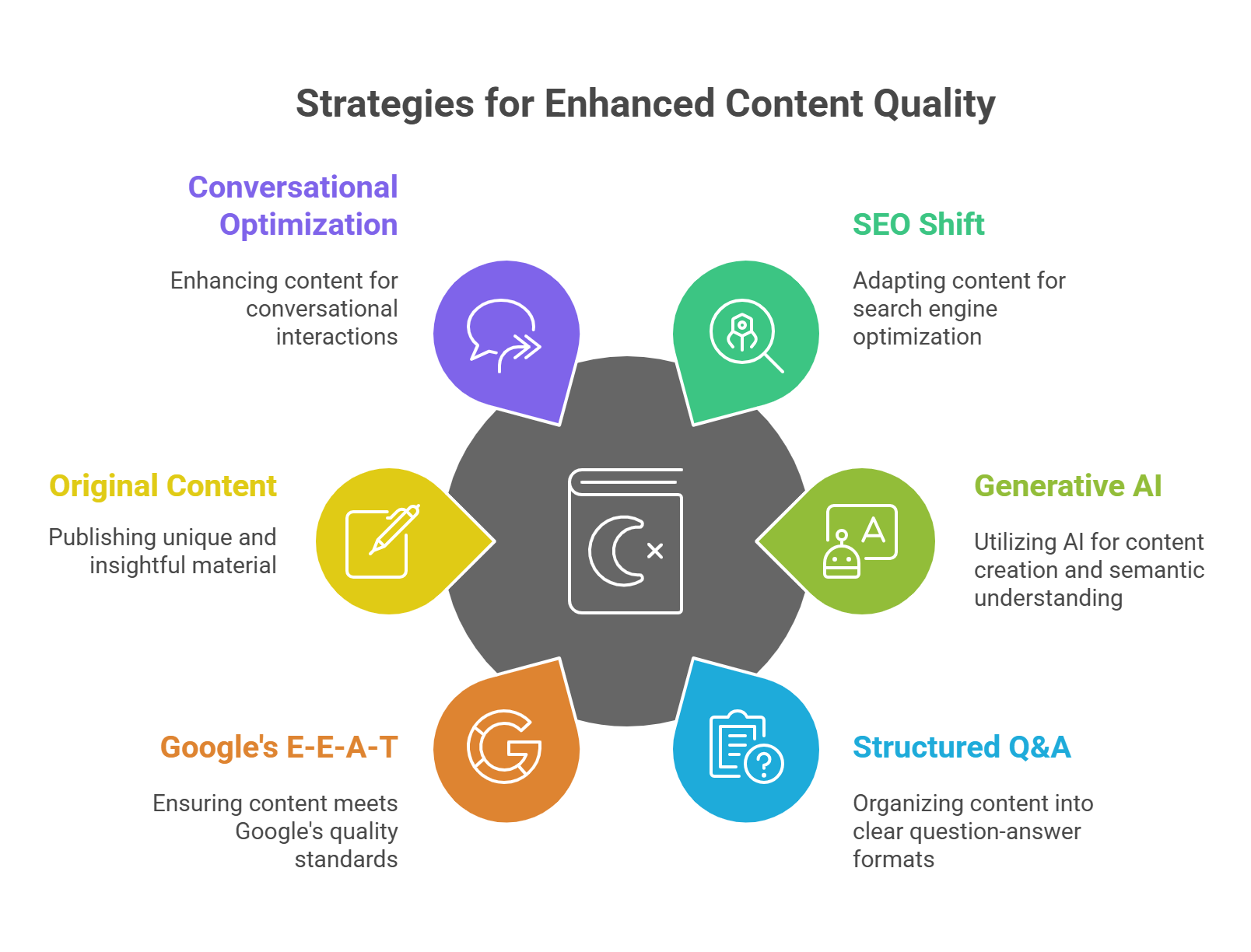 Strategies for Enhanced Content Quality

Conversational Optimization

Enhancing content for conversational interactions

SEO Shift

Adapting content for search engine optimization

Original Content

Publishing unique and insightful material

Generative AI

Utilizing AI for content creation and semantic understanding

Google's E-E-A-T

Ensuring content meets Google's quality standards

Structured Q&A

Organizing content into clear question-answer formats